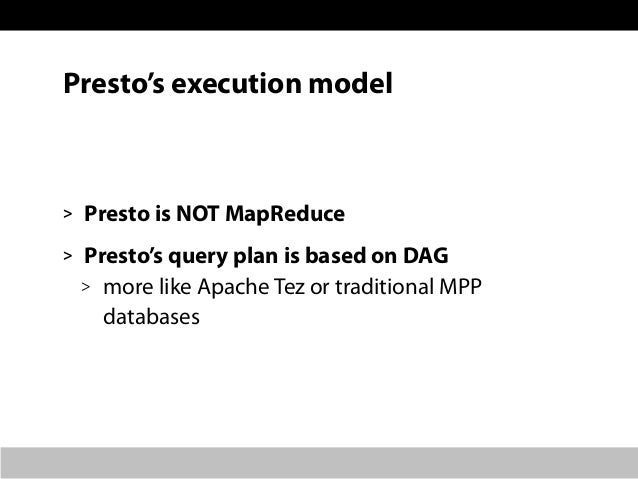 Presto's execution model

> Presto is NOT MapReduce

> Presto's query plan is based on DAG

> more like Apache Tez or traditional MPP databases